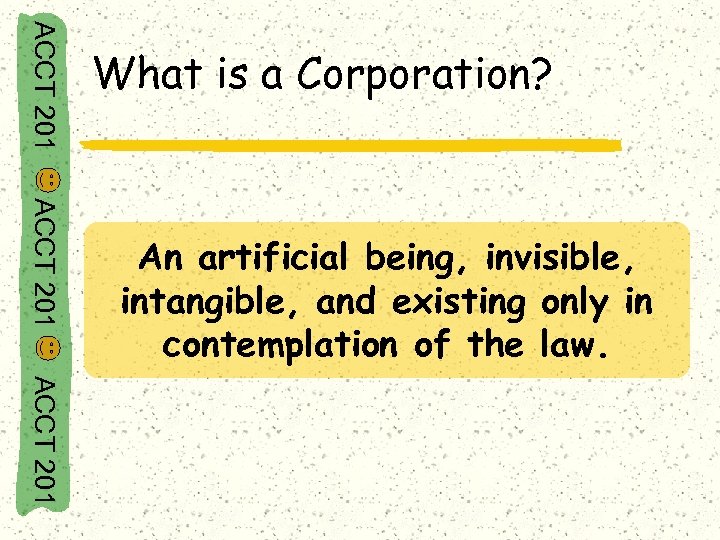 ACCT 201 ACCT 201 ACCT 201

What is a Corporation?

An artificial being, invisible, intangible, and existing only in contemplation of the law.